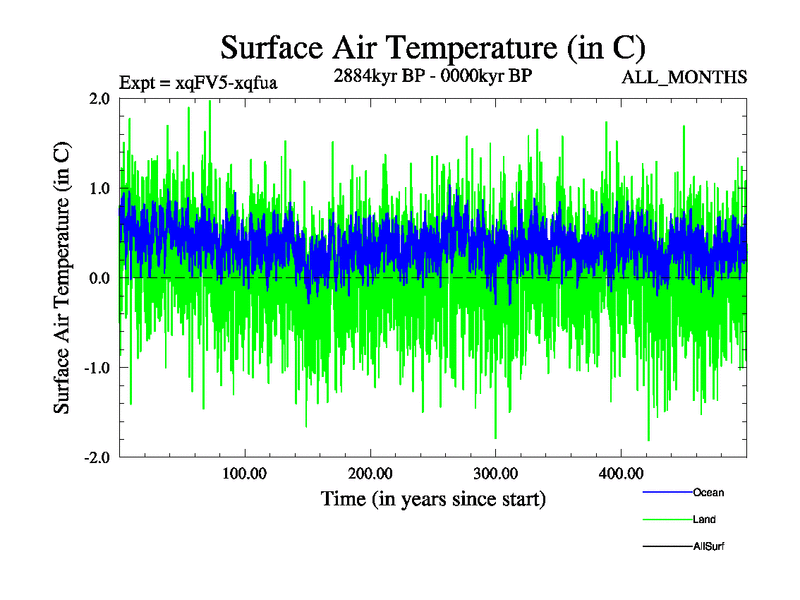 Surface Air Temperature (in C)

Expt = xqFV5-xqfua

2884kyr BP - 0000kyr BP

ALL_MONTHS

Surface Air Temperature (in C)

2.0
1.0
0.0
-1.0
-2.0

100.00
200.00
300.00
400.00

Time (in years since start)

Ocean
Land
AllSurf